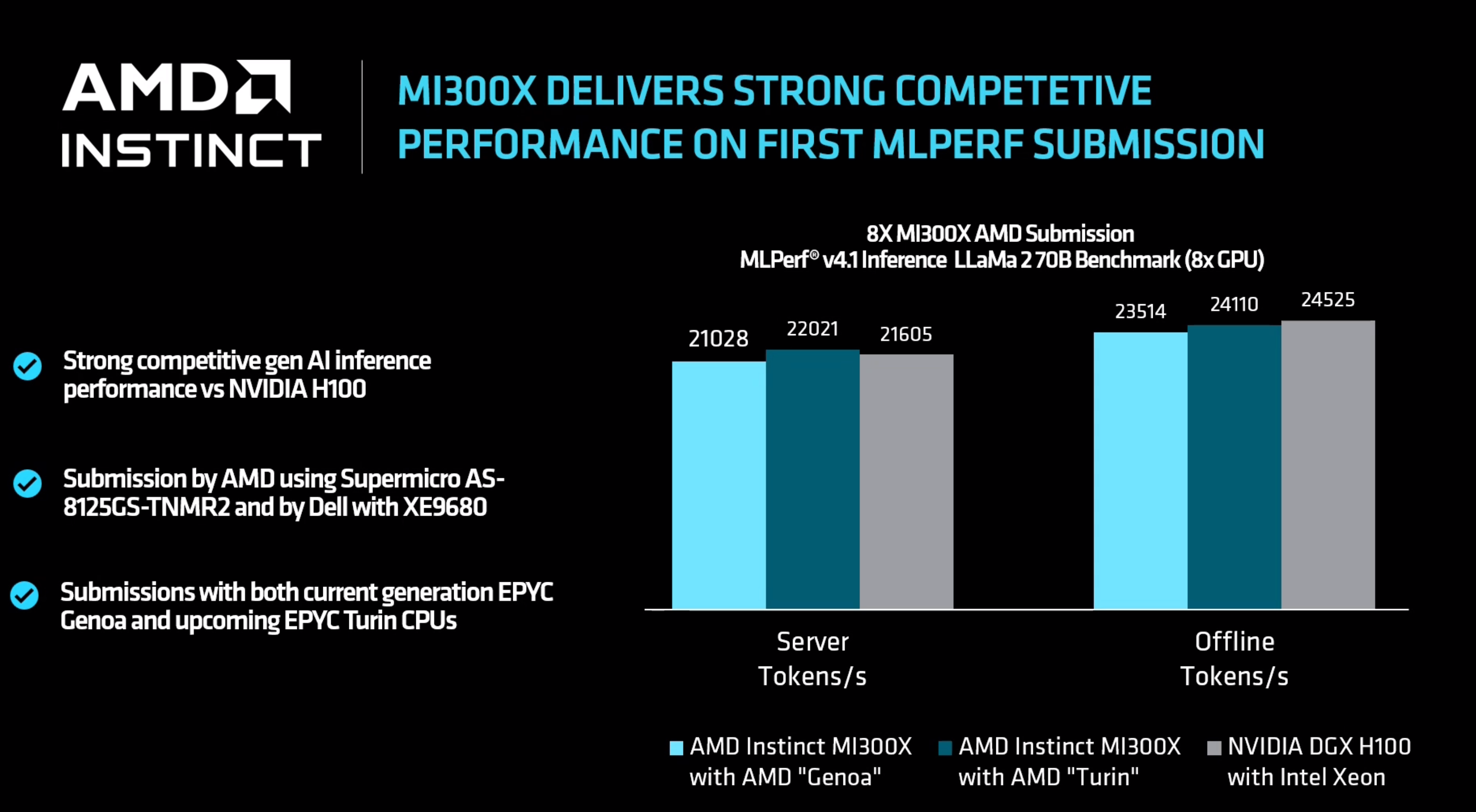 AMD
INSTINCT

MI300X DELIVERS STRONG COMPETETIVE PERFORMANCE ON FIRST MLPERF SUBMISSION

Strong competitive gen AI inference performance vs NVIDIA H100

Submission by AMD using Supermicro AS-8125GS-TNMR2 and by Dell with XE9680

Submissions with both current generation EPYC Genoa and upcoming EPYC Turin CPUs

8X MI300X AMD Submission
MLPerf® v4.1 Inference LLaMa 2 70B Benchmark (8x GPU)

21028
22021
21605
23514
24110
24525

Server
Tokens/s

Offline
Tokens/s

AMD Instinct MI300X with AMD "Genoa"
AMD Instinct MI300X with AMD "Turin"
NVIDIA DGX H100 with Intel Xeon